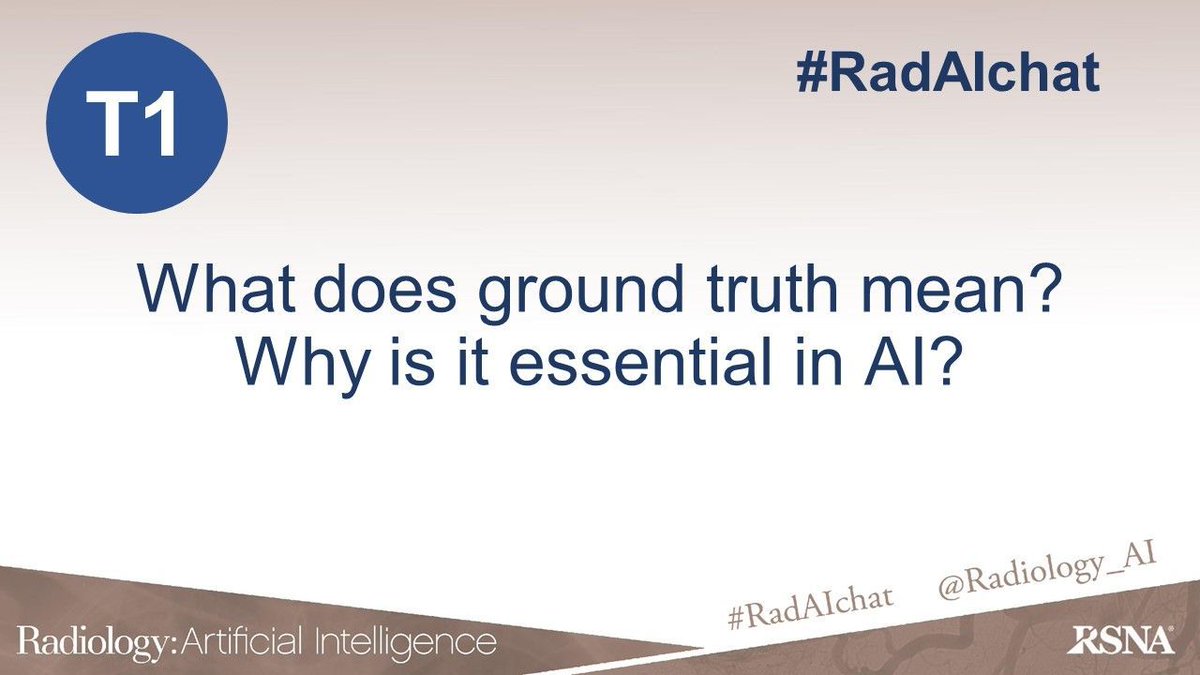 T1

#RadAIchat

What does ground truth mean?
Why is it essential in AI?

#RadAIchat @Radiology_AI

Radiology: Artificial Intelligence

RSNA®